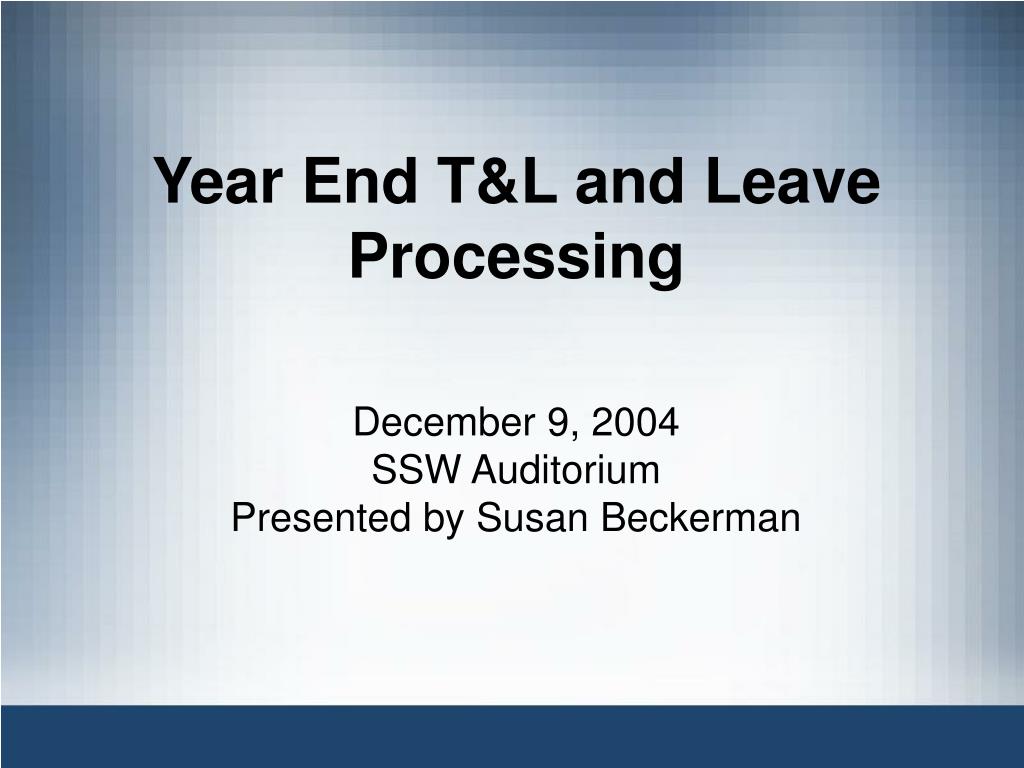 Year End T&L and Leave Processing

December 9, 2004
SSW Auditorium
Presented by Susan Beckerman